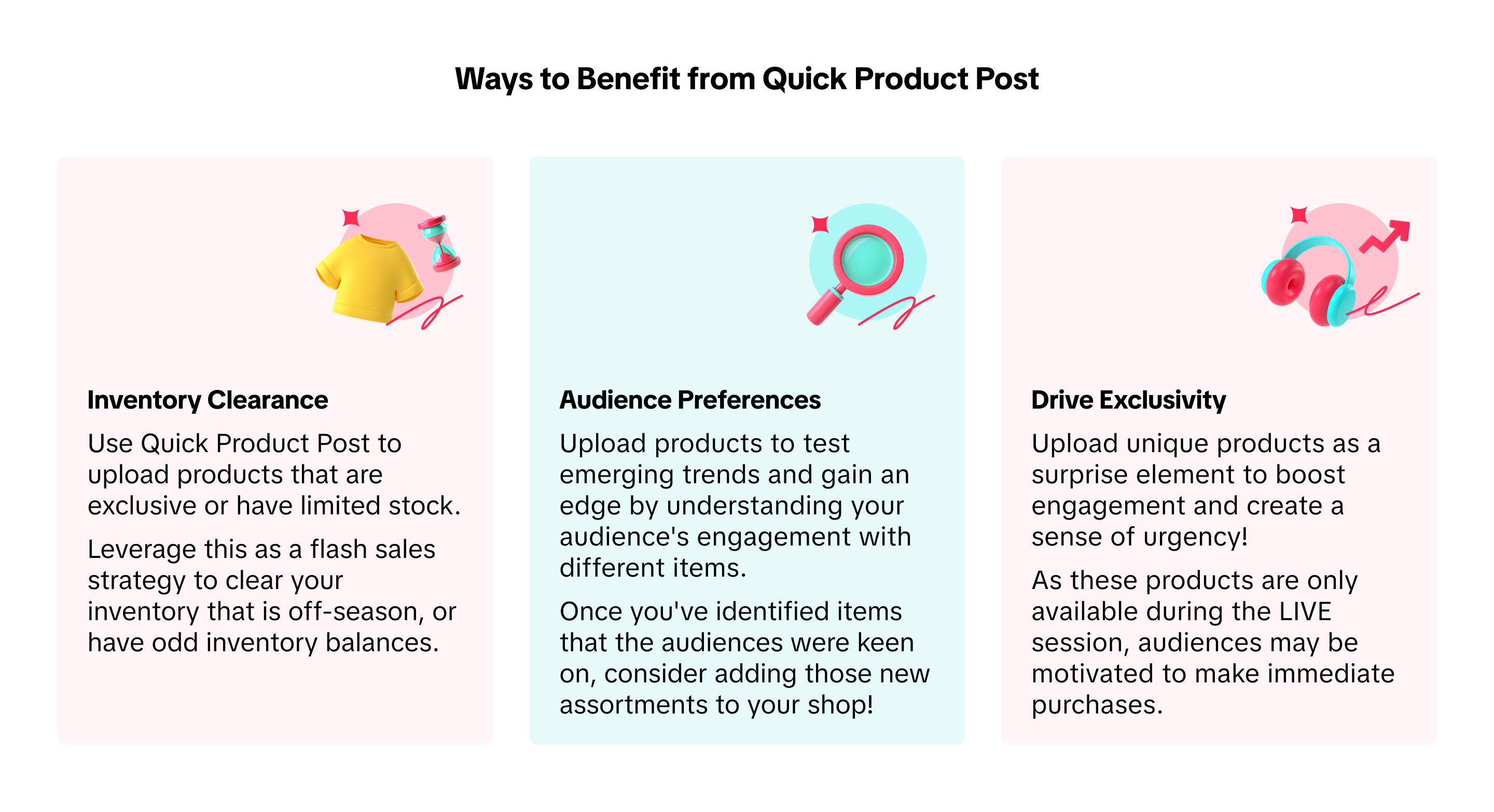 Ways to Benefit from Quick Product Post

Inventory Clearance

Use Quick Product Post to upload products that are exclusive or have limited stock.

Leverage this as a flash sales strategy to clear your inventory that is off-season, or have odd inventory balances.

Audience Preferences

Upload products to test emerging trends and gain an edge by understanding your audience's engagement with different items.

Once you've identified items that the audiences were keen on, consider adding those new assortments to your shop!

Drive Exclusivity

Upload unique products as a surprise element to boost engagement and create a sense of urgency!

As these products are only available during the LIVE session, audiences may be motivated to make immediate purchases.